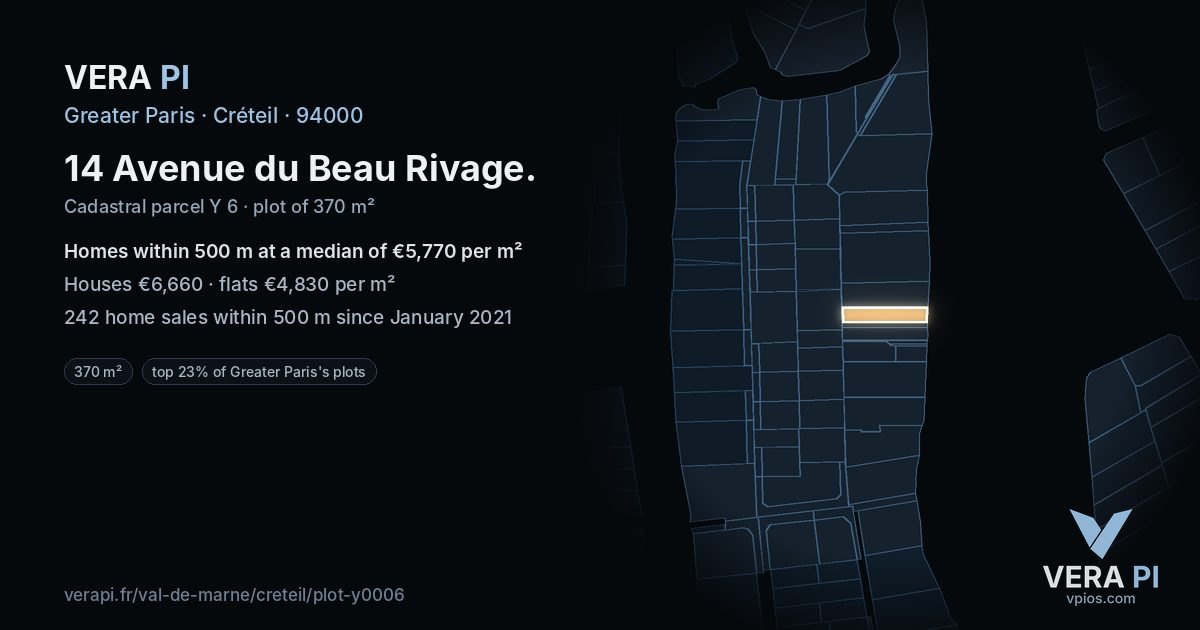 VERA PI
Greater Paris · Créteil · 94000

14 Avenue du Beau Rivage.
Cadastral parcel Y 6 · plot of 370 m²

Homes within 500 m at a median of €5,770 per m²
Houses €6,660 · flats €4,830 per m²
242 home sales within 500 m since January 2021

370 m²
top 23% of Greater Paris's plots

verapi.fr/val-de-marne/creteil/plot-y0006

VERA PI
vpios.com